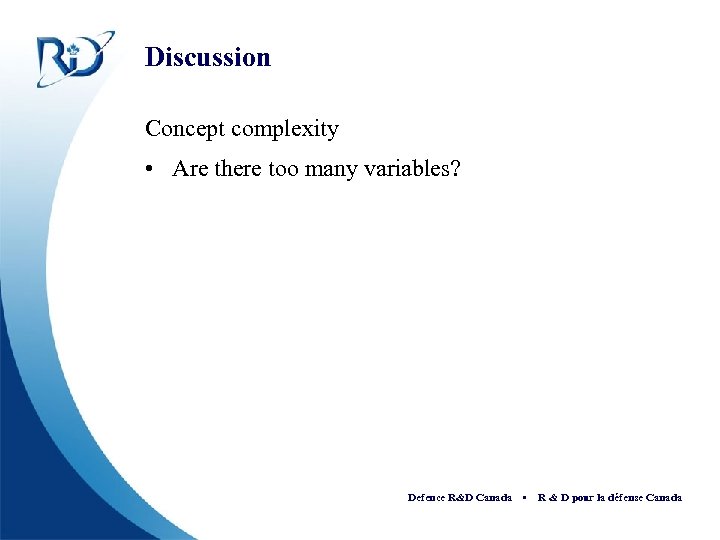 RD

Discussion

Concept complexity

• Are there too many variables?

Defence R&D Canada • R & D pour la défense Canada